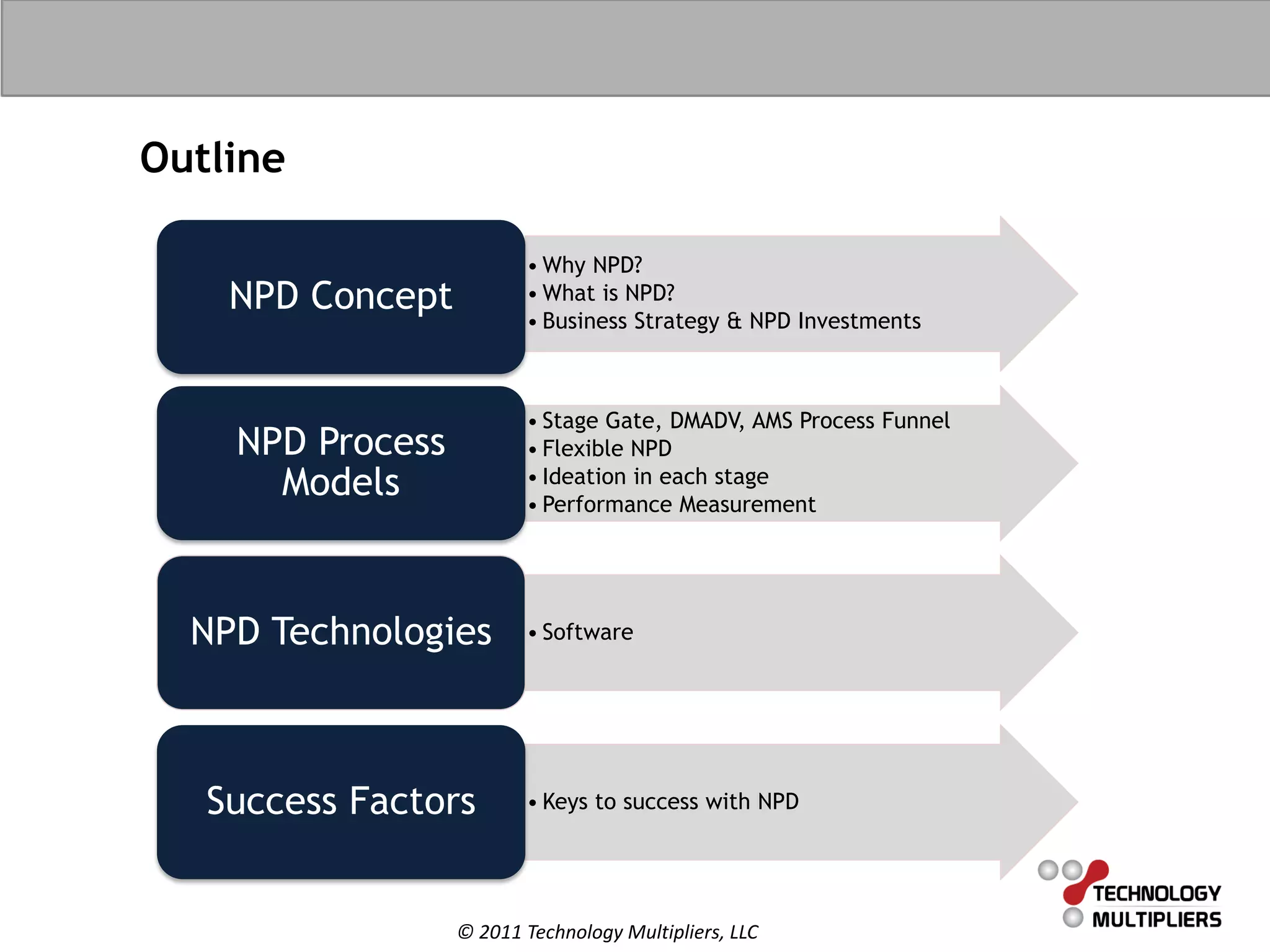 Outline

NPD Concept

• Why NPD?
• What is NPD?
• Business Strategy & NPD Investments

NPD Process Models

• Stage Gate, DMADV, AMS Process Funnel
• Flexible NPD
• Ideation in each stage
• Performance Measurement

NPD Technologies

• Software

Success Factors

• Keys to success with NPD

TECHNOLOGY MULTIPLIERS

© 2011 Technology Multipliers, LLC